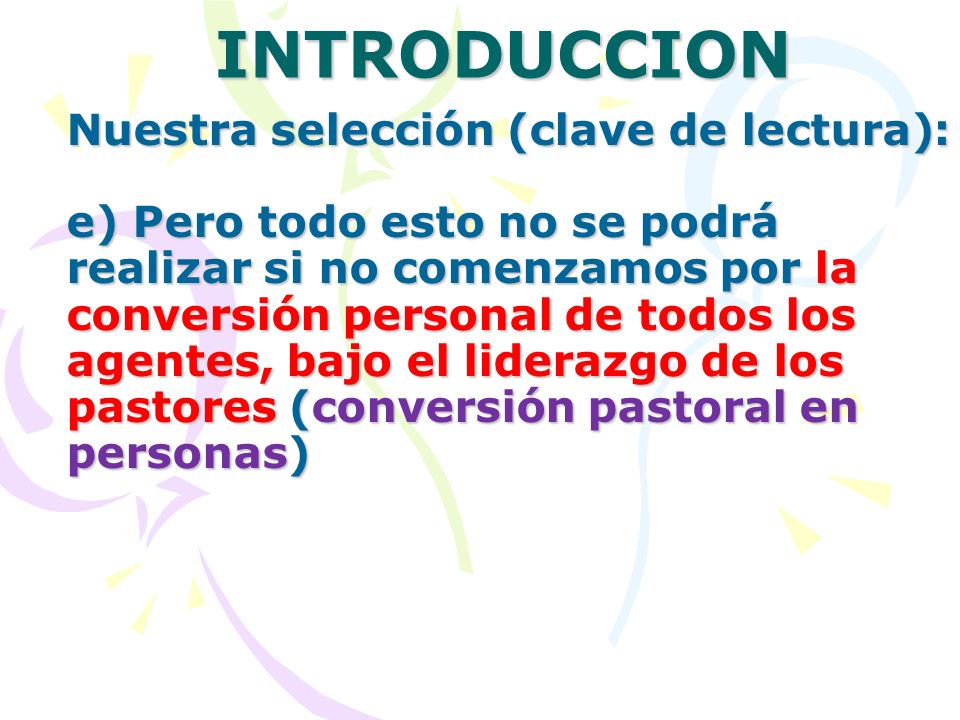 INTRODUCCION

Nuestra selección (clave de lectura):

e) Pero todo esto no se podrá realizar si no comenzamos por la conversión personal de todos los agentes, bajo el liderazgo de los pastores (conversión pastoral en personas)